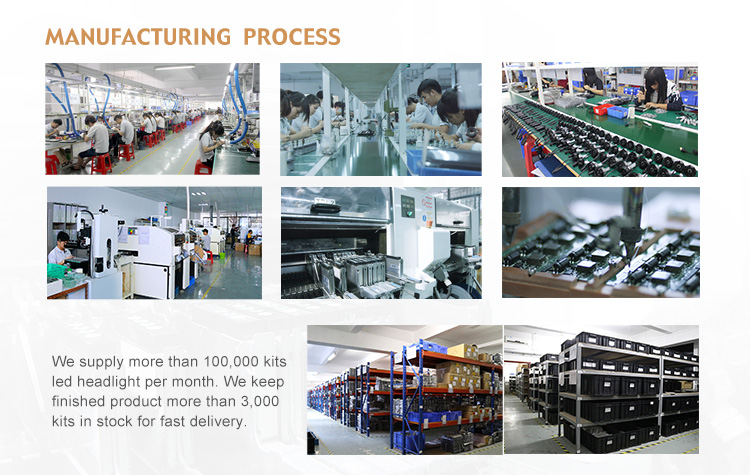 MANUFACTURING PROCESS

We supply more than 100,000 kits led headlight per month. We keep finished product more than 3,000 kits in stock for fast delivery.